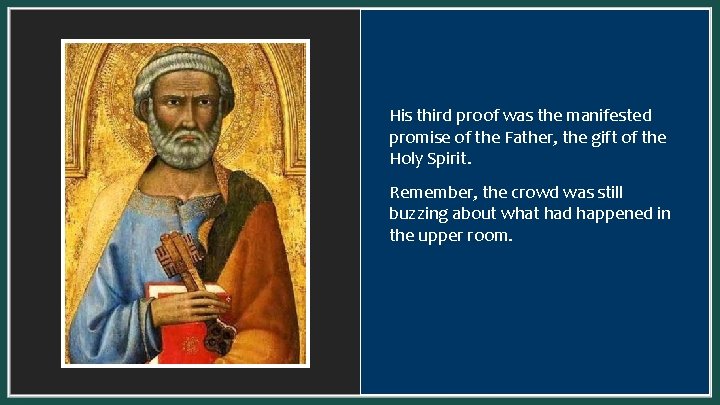 His third proof was the manifested promise of the Father, the gift of the Holy Spirit.

Remember, the crowd was still buzzing about what had happened in the upper room.